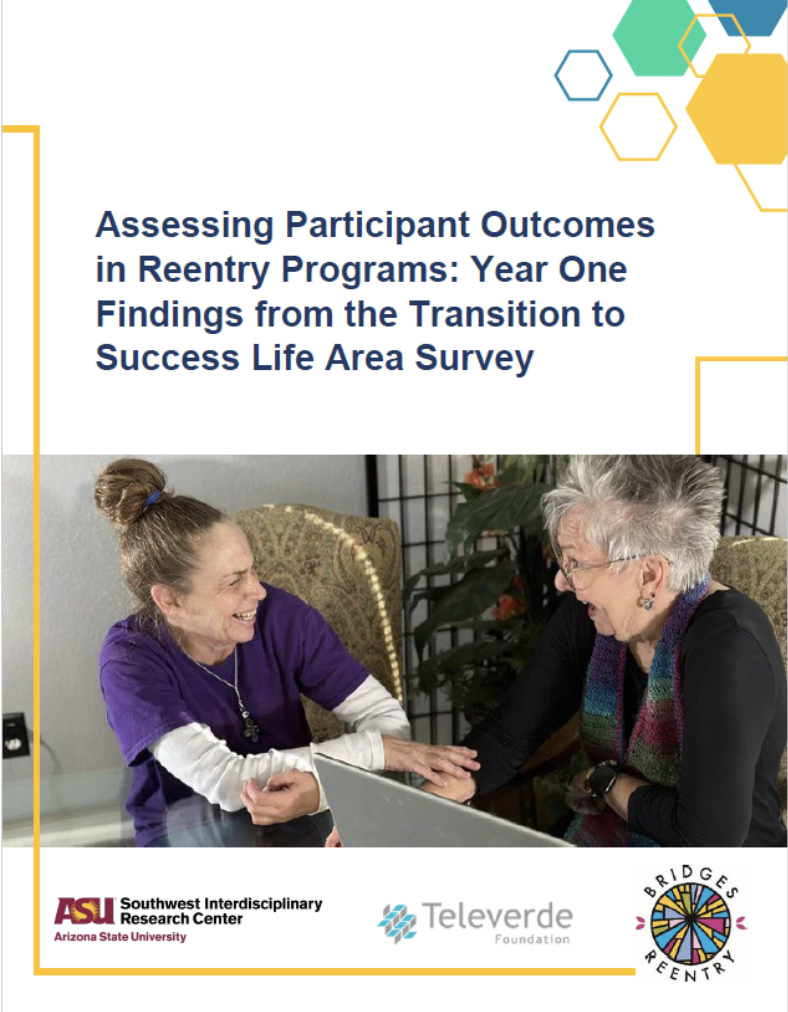 Assessing Participant Outcomes in Reentry Programs: Year One Findings from the Transition to Success Life Area Survey

ASU Southwest Interdisciplinary Research Center
Arizona State University

Televerde
Foundation

BRIDGES
REENTRY